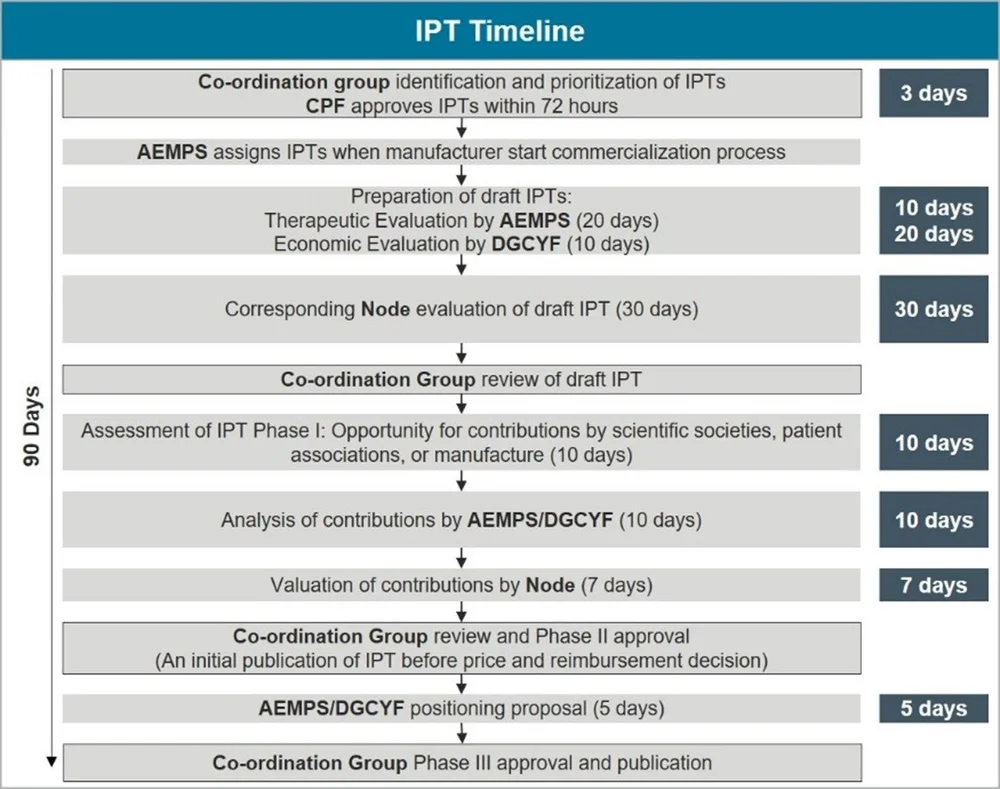 IPT Timeline

90 Days

Co-ordination group identification and prioritization of IPTs
CPF approves IPTs within 72 hours

3 days

AEMPS assigns IPTs when manufacturer start commercialization process

Preparation of draft IPTs:
Therapeutic Evaluation by AEMPS (20 days)
Economic Evaluation by DGCYF (10 days)

10 days
20 days

Corresponding Node evaluation of draft IPT (30 days)

30 days

Co-ordination Group review of draft IPT

Assessment of IPT Phase I: Opportunity for contributions by scientific societies, patient associations, or manufacture (10 days)

10 days

Analysis of contributions by AEMPS/DGCYF (10 days)

10 days

Valuation of contributions by Node (7 days)

7 days

Co-ordination Group review and Phase II approval
(An initial publication of IPT before price and reimbursement decision)

AEMPS/DGCYF positioning proposal (5 days)

5 days

Co-ordination Group Phase III approval and publication